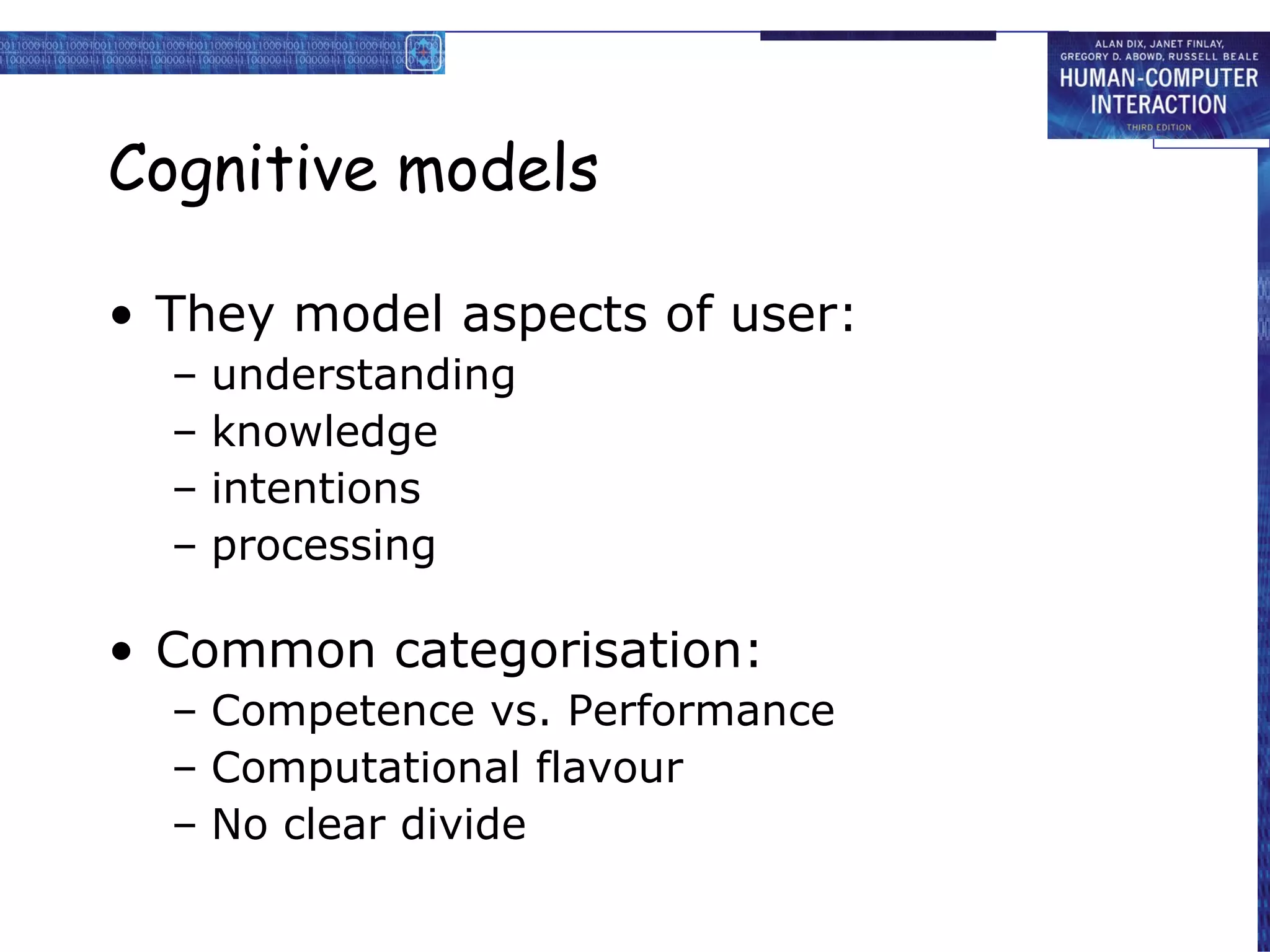 ALAN DIX, JANET FINLAY, GREGORY D. ABOWD, RUSSELL BEALE
HUMAN-COMPUTER INTERACTION
THIRD EDITION

Cognitive models

• They model aspects of user:
– understanding
– knowledge
– intentions
– processing

• Common categorisation:
– Competence vs. Performance
– Computational flavour
– No clear divide